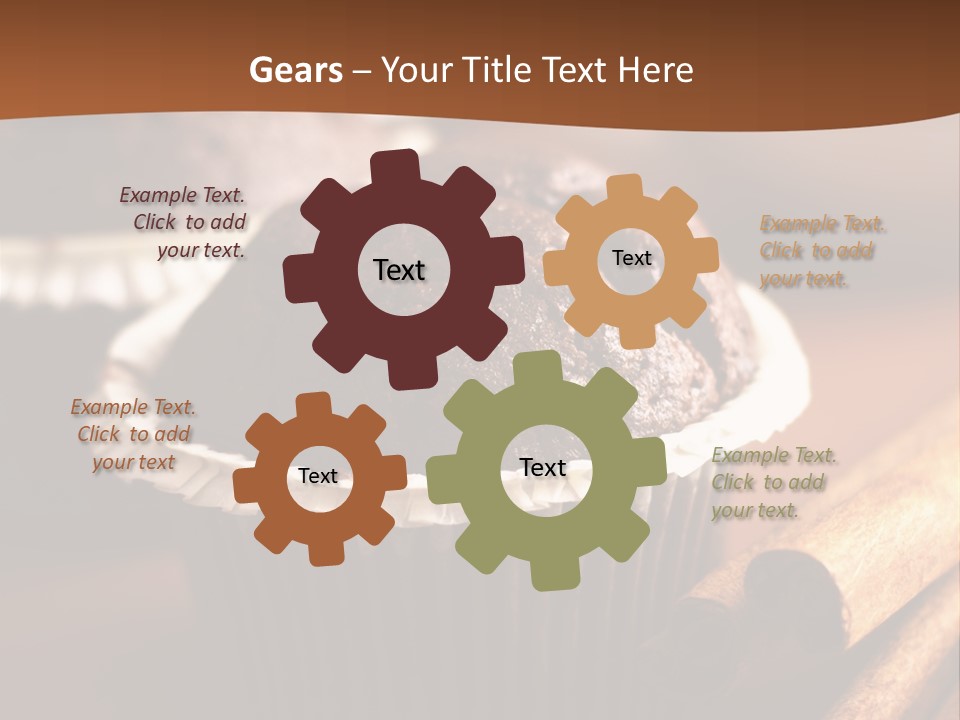 Gears – Your Title Text Here

Example Text. Click to add your text.

Text

Text

Example Text. Click to add your text.

Example Text. Click to add your text

Text

Text

Example Text. Click to add your text.